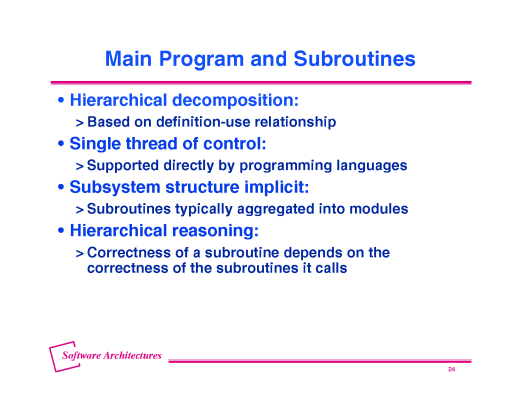 Main Program and Subroutines

• Hierarchical decomposition:

> Based on definition-use relationship

• Single thread of control:

> Supported directly by programming languages

• Subsystem structure implicit:

> Subroutines typically aggregated into modules

• Hierarchical reasoning:

> Correctness of a subroutine depends on the correctness of the subroutines it calls

Software Architectures

24